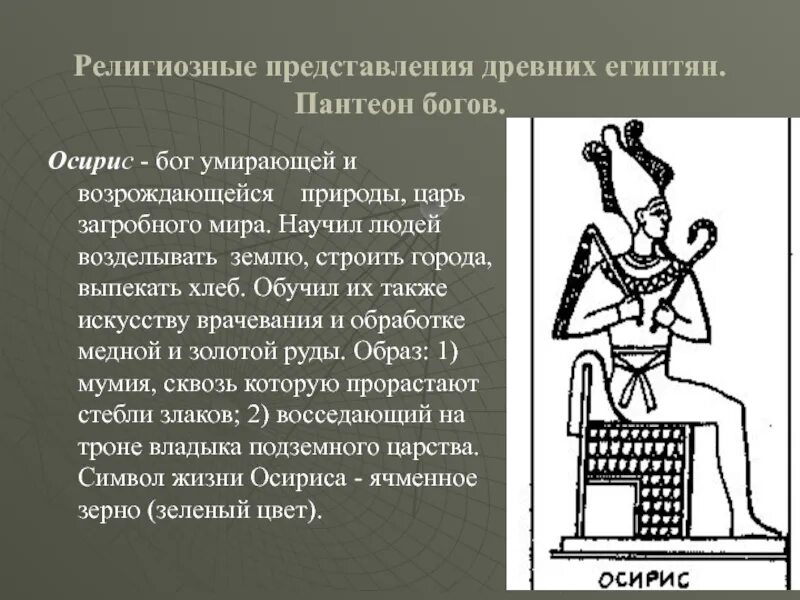 Религиозные представления древних египтян. Пантеон богов.

Осирис - бог умирающей и возрождающейся природы, царь загробного мира. Научил людей возделывать землю, строить города, выпекать хлеб. Обучил их также искусству врачевания и обработке медной и золотой руды. Образ: 1) мумия, сквозь которую прорастают стебли злаков; 2) восседающий на троне владыка подземного царства. Символ жизни Осириса - ячменное зерно (зеленый цвет).

ОСИРИС